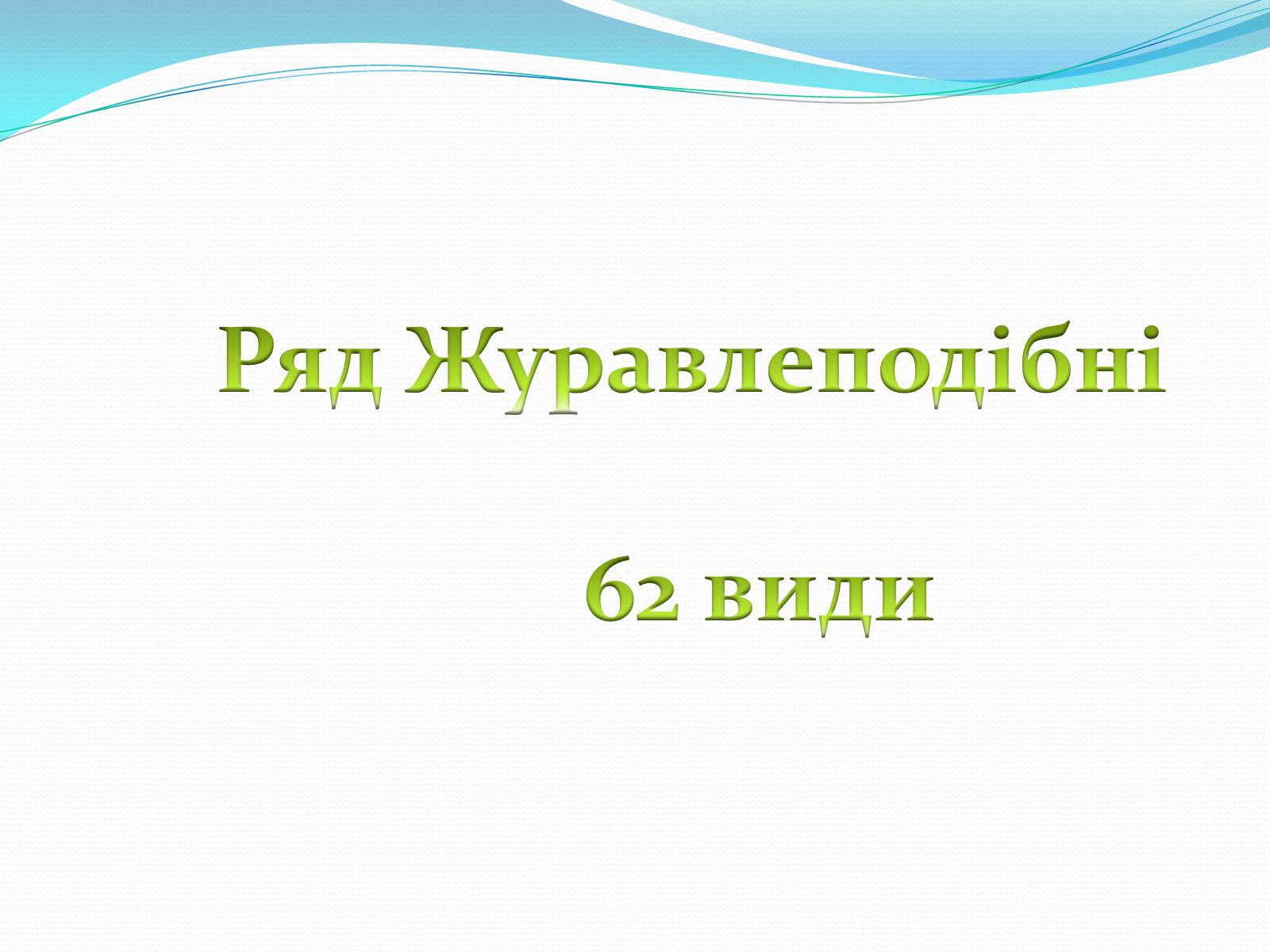 Ряд Журавлеподібні

62 види